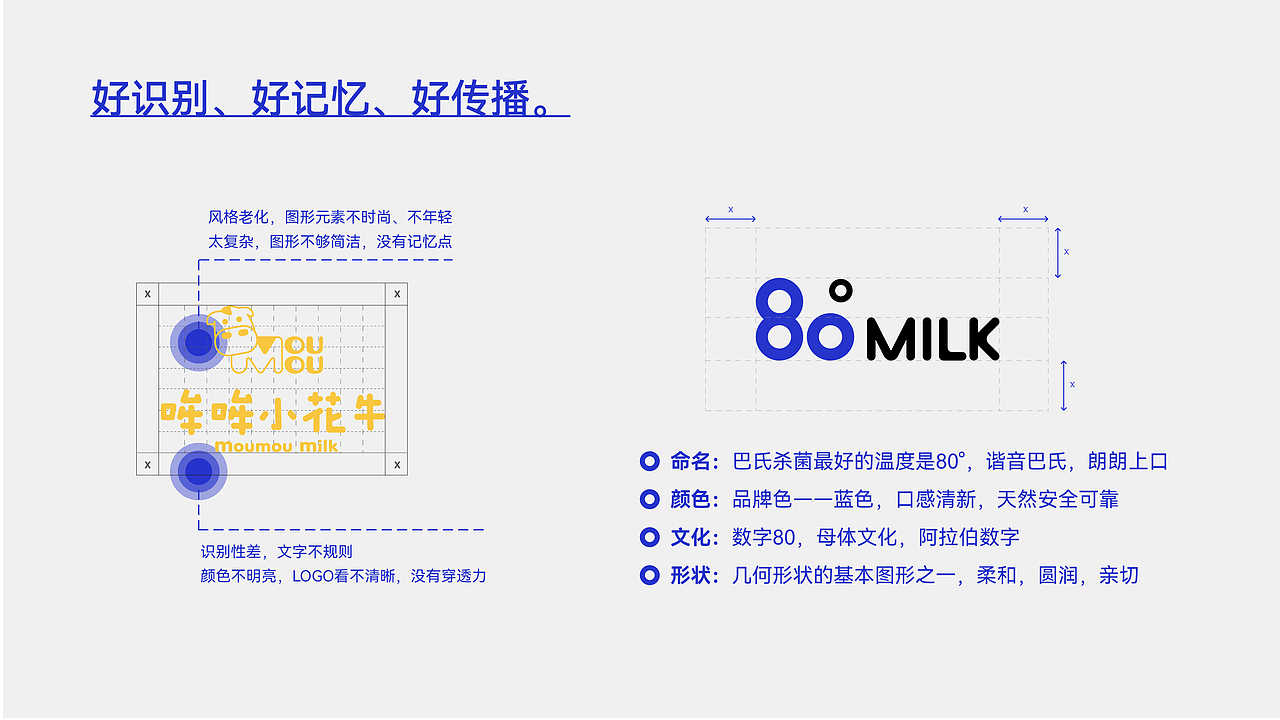 好识别、好记忆、好传播。

风格老化，图形元素不时尚、不年轻
太复杂，图形不够简洁，没有记忆点

x x
MOU MOU
哞哞小花牛
moumou milk
x x

识别性差，文字不规则
颜色不明亮，LOGO看不清晰，没有穿透力

x x
x
80° MILK
x

命名：巴氏杀菌最好的温度是80°，谐音巴氏，朗朗上口
颜色：品牌色——蓝色，口感清新，天然安全可靠
文化：数字80，母体文化，阿拉伯数字
形状：几何形状的基本图形之一，柔和，圆润，亲切